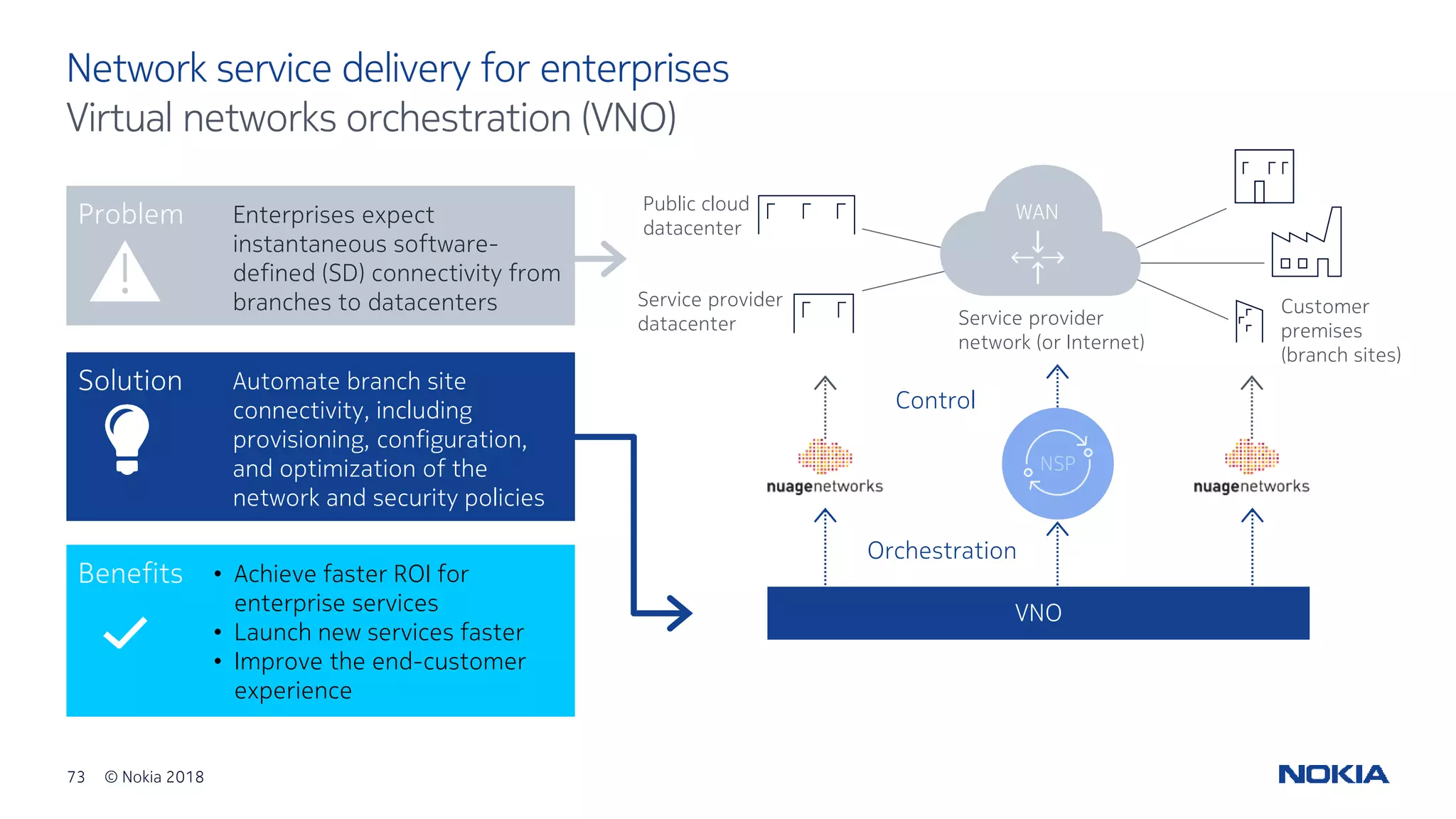 Network service delivery for enterprises
Virtual networks orchestration (VNO)

Problem

Enterprises expect instantaneous software-defined (SD) connectivity from branches to datacenters

Solution

Automate branch site connectivity, including provisioning, configuration, and optimization of the network and security policies

Benefits

• Achieve faster ROI for enterprise services
• Launch new services faster
• Improve the end-customer experience

Public cloud datacenter

Service provider datacenter

WAN

Service provider network (or Internet)

Customer premises (branch sites)

Control

nuagenetworks

NSP

nuagenetworks

Orchestration

VNO

73 © Nokia 2018

NOKIA